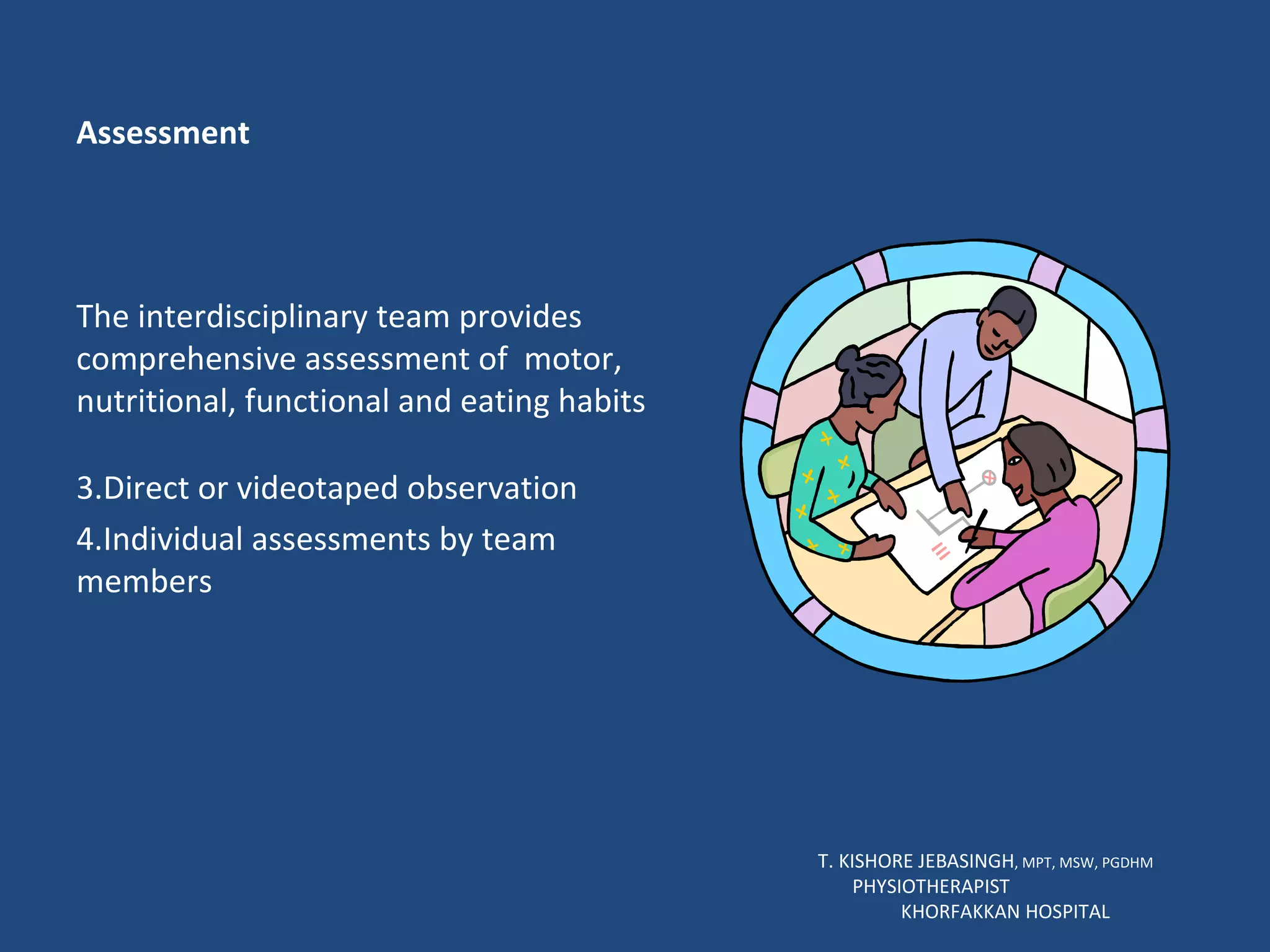 Assessment

The interdisciplinary team provides comprehensive assessment of  motor, nutritional, functional and eating habits

3.Direct or videotaped observation

4.Individual assessments by team members

T. KISHORE JEBASINGH, MPT, MSW, PGDHM
PHYSIOTHERAPIST
KHORFAKKAN HOSPITAL